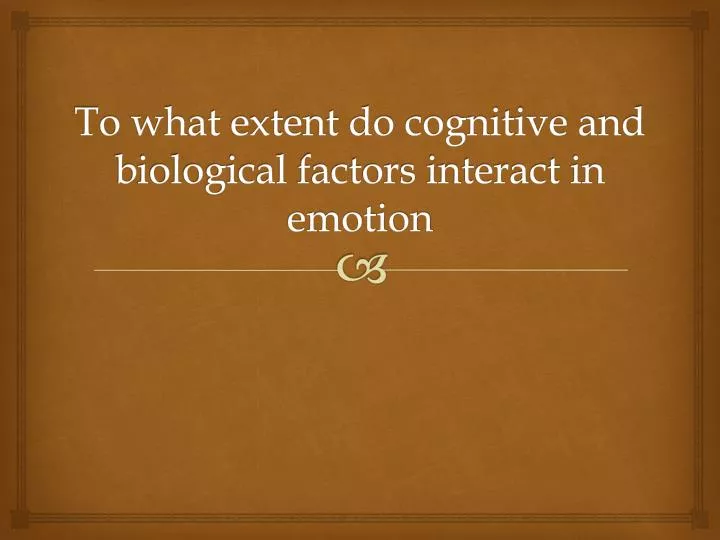 To what extent do cognitive and biological factors interact in emotion